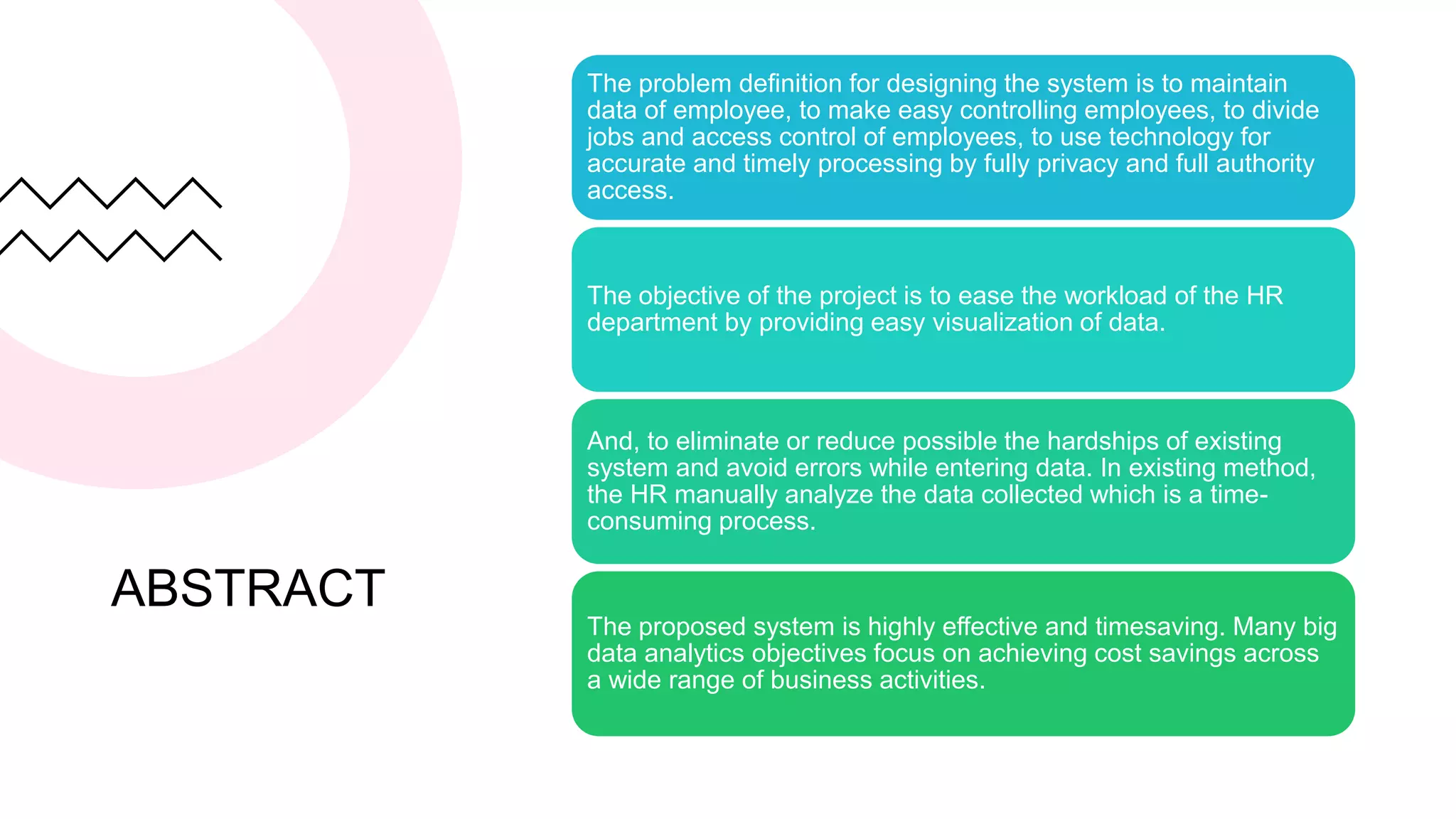 ABSTRACT

The problem definition for designing the system is to maintain data of employee, to make easy controlling employees, to divide jobs and access control of employees, to use technology for accurate and timely processing by fully privacy and full authority access.

The objective of the project is to ease the workload of the HR department by providing easy visualization of data.

And, to eliminate or reduce possible the hardships of existing system and avoid errors while entering data. In existing method, the HR manually analyze the data collected which is a time-consuming process.

The proposed system is highly effective and timesaving. Many big data analytics objectives focus on achieving cost savings across a wide range of business activities.